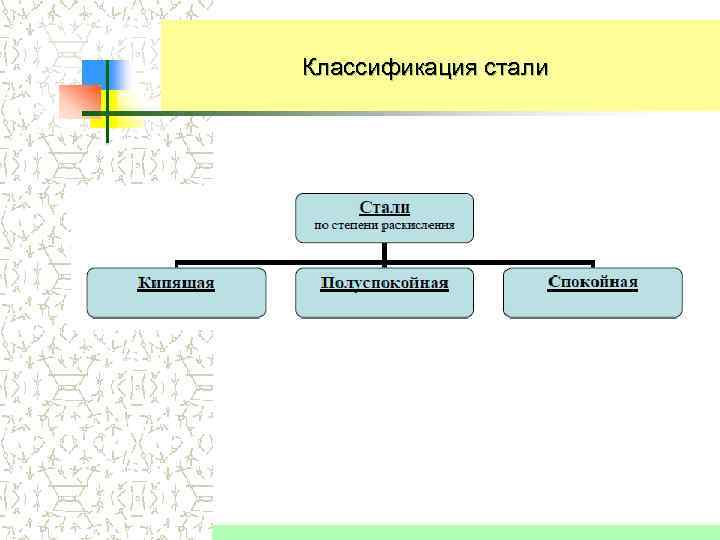 Классификация стали

Стали
по степени раскисления

Кипящая

Полуспокойная

Спокойная